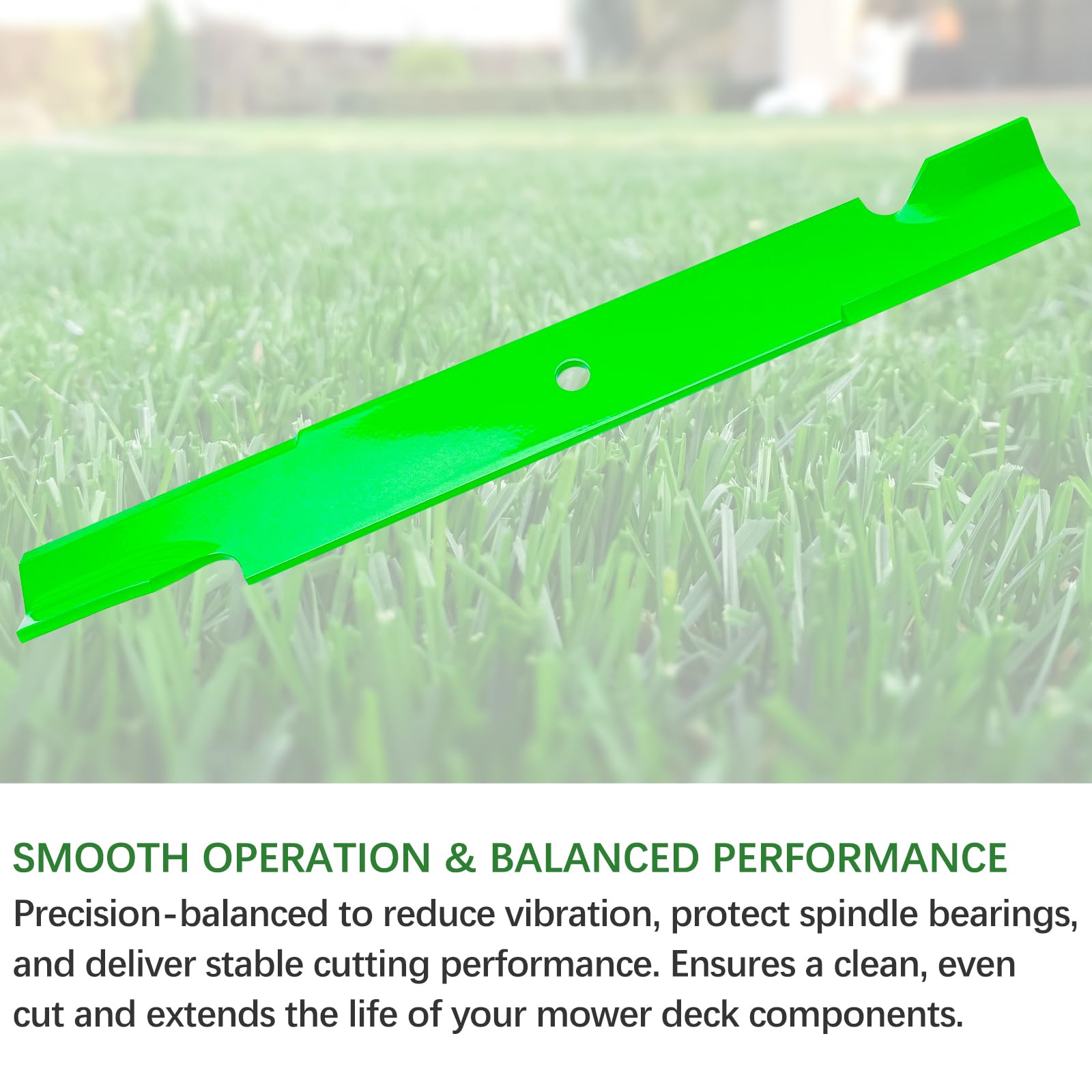 SMOOTH OPERATION & BALANCED PERFORMANCE

Precision-balanced to reduce vibration, protect spindle bearings, and deliver stable cutting performance. Ensures a clean, even cut and extends the life of your mower deck components.